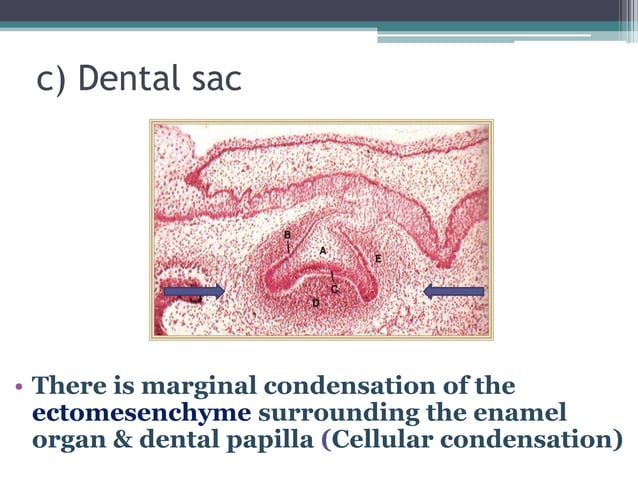 c) Dental sac

B

A

E

C

D

• There is marginal condensation of the ectomesenchyme surrounding the enamel organ & dental papilla (Cellular condensation)